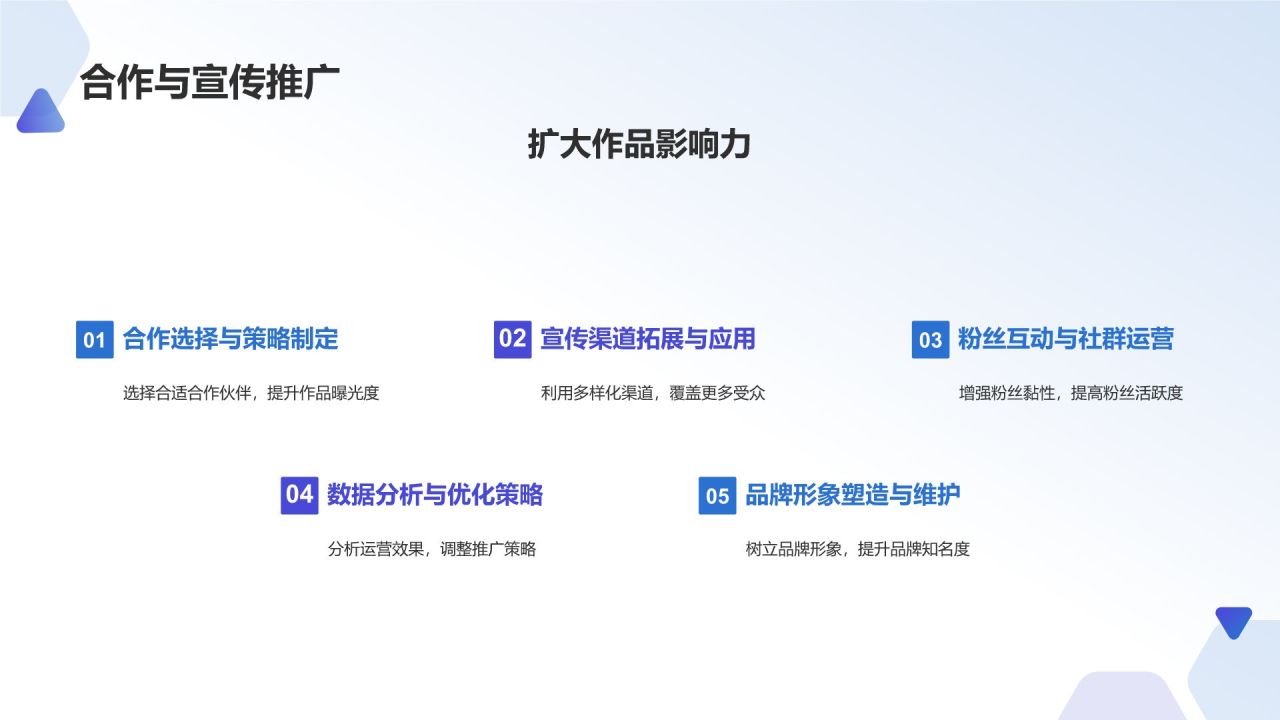 合作与宣传推广

扩大作品影响力

01 合作选择与策略制定

选择合适合作伙伴，提升作品曝光度

02 宣传渠道拓展与应用

利用多样化渠道，覆盖更多受众

03 粉丝互动与社群运营

增强粉丝黏性，提高粉丝活跃度

04 数据分析与优化策略

分析运营效果，调整推广策略

05 品牌形象塑造与维护

树立品牌形象，提升品牌知名度